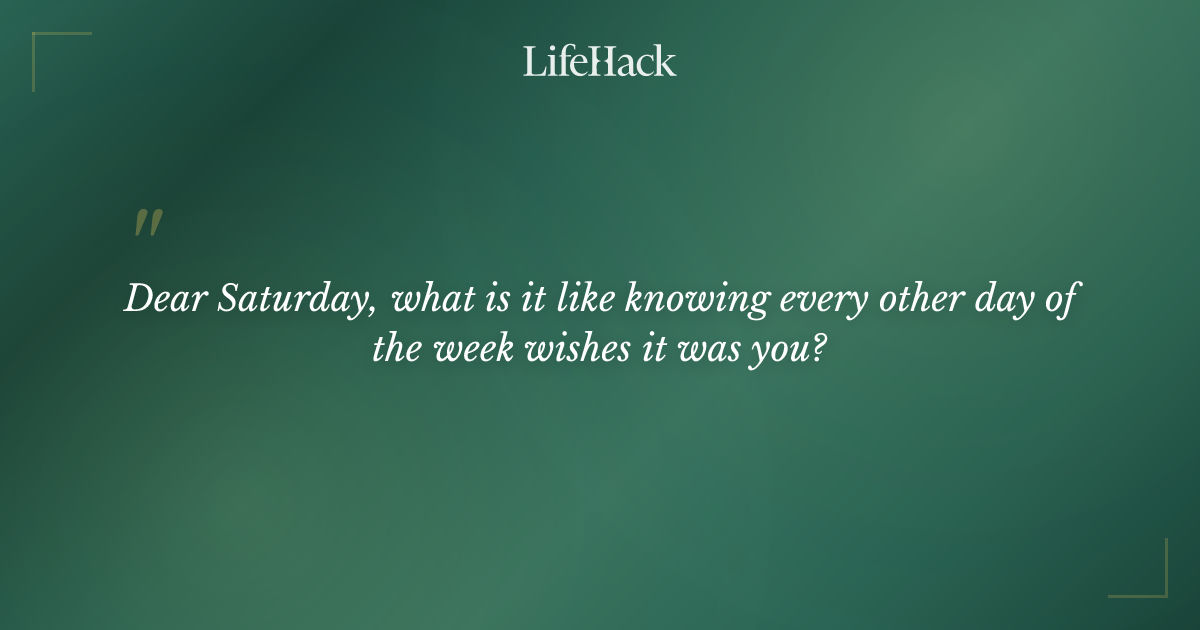 LifeHack

"

Dear Saturday, what is it like knowing every other day of the week wishes it was you?